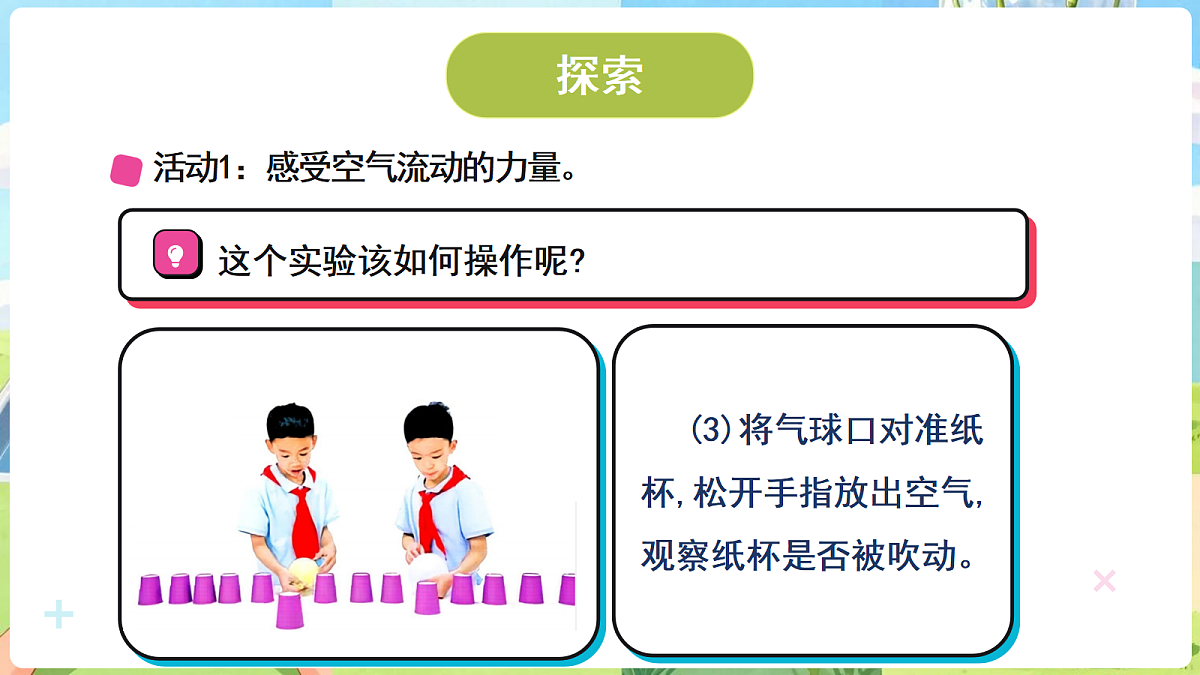 探索

活动1：感受空气流动的力量。

这个实验该如何操作呢？

(3)将气球口对准纸杯,松开手指放出空气,观察纸杯是否被吹动。